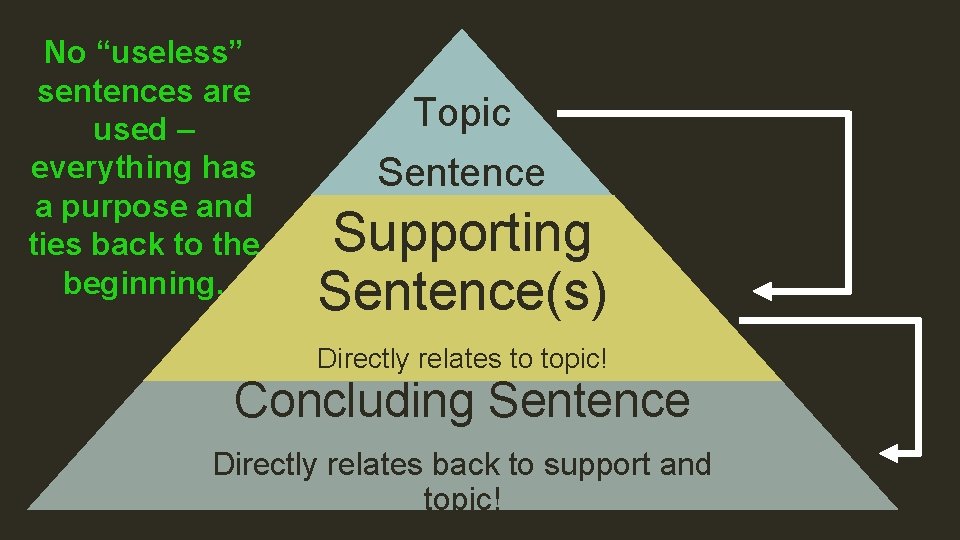 No “useless” sentences are used – everything has a purpose and ties back to the beginning.

Topic Sentence

Supporting Sentence(s)

Directly relates to topic!

Concluding Sentence

Directly relates back to support and topic!